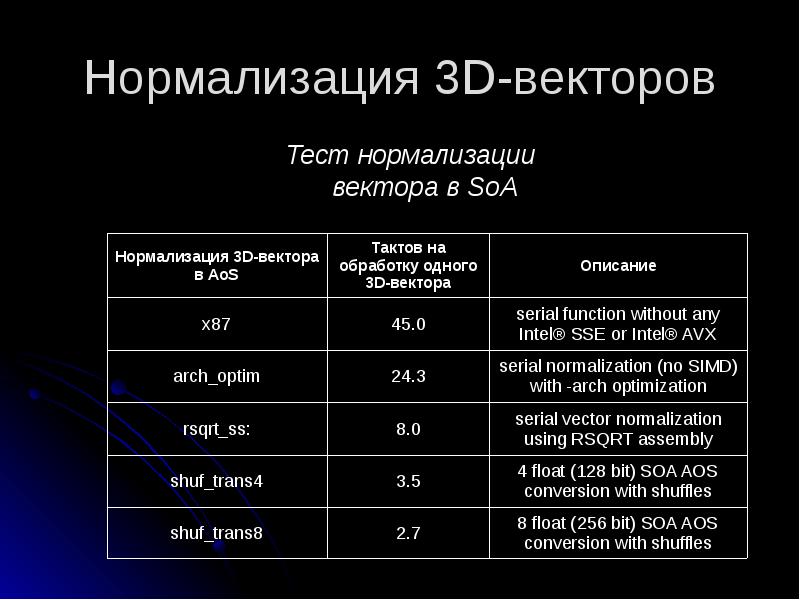 Нормализация 3D-векторов

Тест нормализации вектора в SoA

| Нормализация 3D-вектора в AoS | Тактов на обработку одного 3D-вектора | Описание |
|---|---|---|
| x87 | 45.0 | serial function without any Intel® SSE or Intel® AVX |
| arch_optim | 24.3 | serial normalization (no SIMD) with -arch optimization |
| rsqrt_ss: | 8.0 | serial vector normalization using RSQRT assembly |
| shuf_trans4 | 3.5 | 4 float (128 bit) SOA AOS conversion with shuffles |
| shuf_trans8 | 2.7 | 8 float (256 bit) SOA AOS conversion with shuffles |